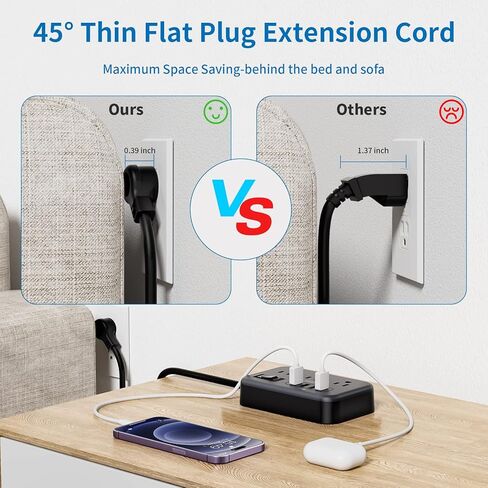 45° Thin Flat Plug Extension Cord

Maximum Space Saving-behind the bed and sofa

Ours

0.39 inch

VS

Others

1.37 inch